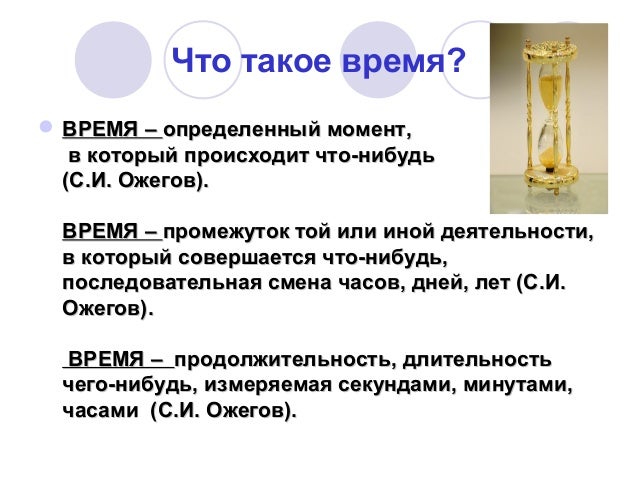 Что такое время?

ВРЕМЯ – определенный момент, в который происходит что-нибудь (С.И. Ожегов).

ВРЕМЯ – промежуток той или иной деятельности, в который совершается что-нибудь, последовательная смена часов, дней, лет (С.И. Ожегов).

ВРЕМЯ – продолжительность, длительность чего-нибудь, измеряемая секундами, минутами, часами (С.И. Ожегов).